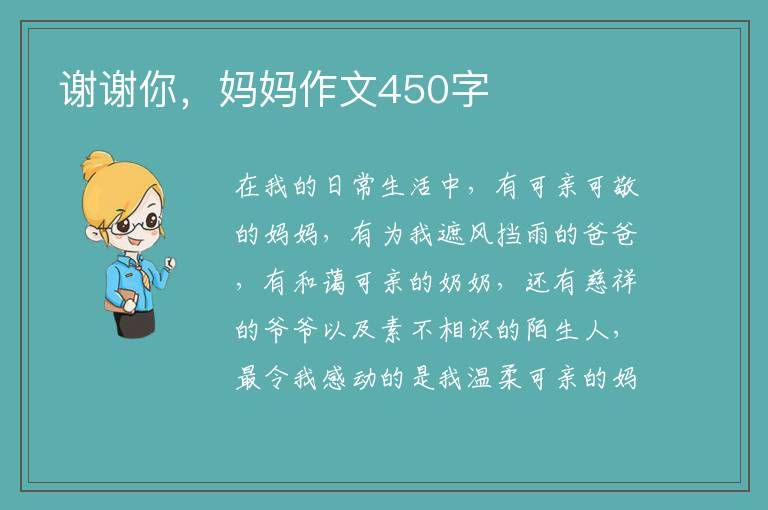 谢谢你，妈妈作文450字

在我的日常生活中，有可亲可敬的妈妈，有为我遮风挡雨的爸爸，有和蔼可亲的奶奶，还有慈祥的爷爷以及素不相识的陌生人，最令我感动的是我温柔可亲的妈